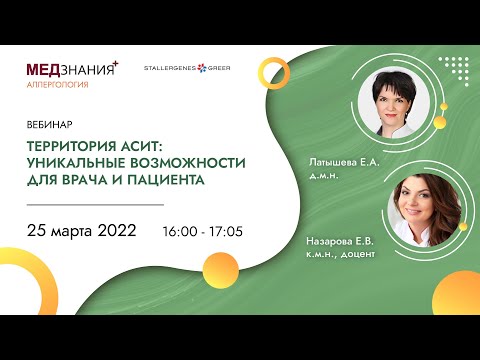 МЕДЗНАНИЯ+
АЛЛЕРГОЛОГИЯ

STALLERGENES GREER

ВЕБИНАР

ТЕРРИТОРИЯ АСИТ:
УНИКАЛЬНЫЕ ВОЗМОЖНОСТИ
ДЛЯ ВРАЧА И ПАЦИЕНТА

25 марта 2022 16:00 - 17:05

Латышева Е.А.
д.м.н.

Назарова Е.В.
к.м.н., доцент